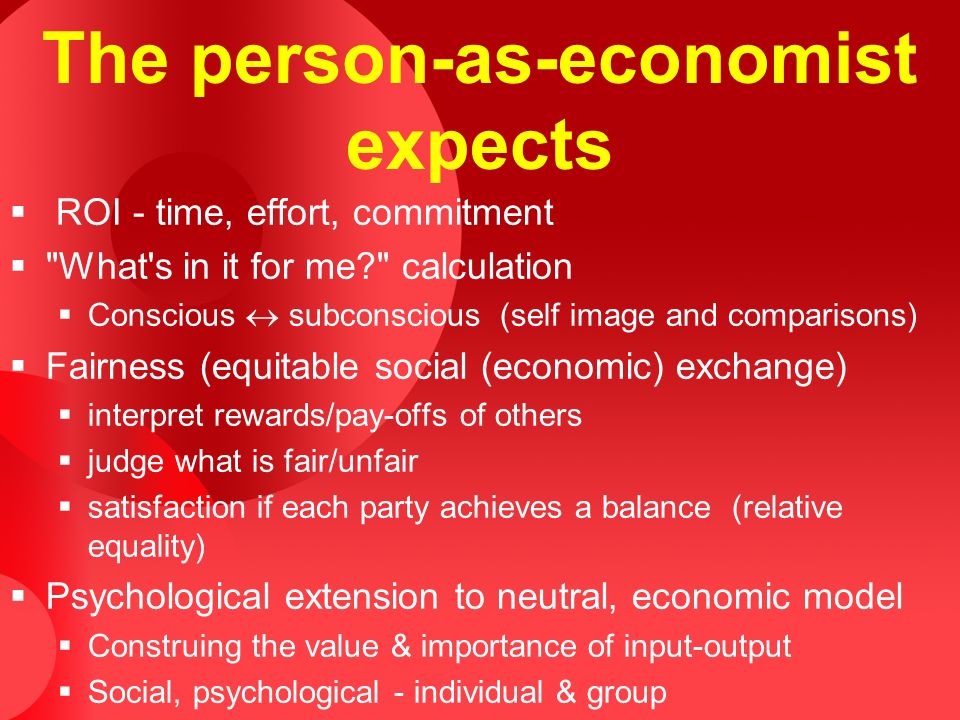 The person-as-economist expects

▪ ROI - time, effort, commitment
▪ "What's in it for me?" calculation
 ▪ Conscious $\leftrightarrow$ subconscious (self image and comparisons)
▪ Fairness (equitable social (economic) exchange)
 ▪ interpret rewards/pay-offs of others
 ▪ judge what is fair/unfair
 ▪ satisfaction if each party achieves a balance (relative equality)
▪ Psychological extension to neutral, economic model
 ▪ Construing the value & importance of input-output
 ▪ Social, psychological - individual & group